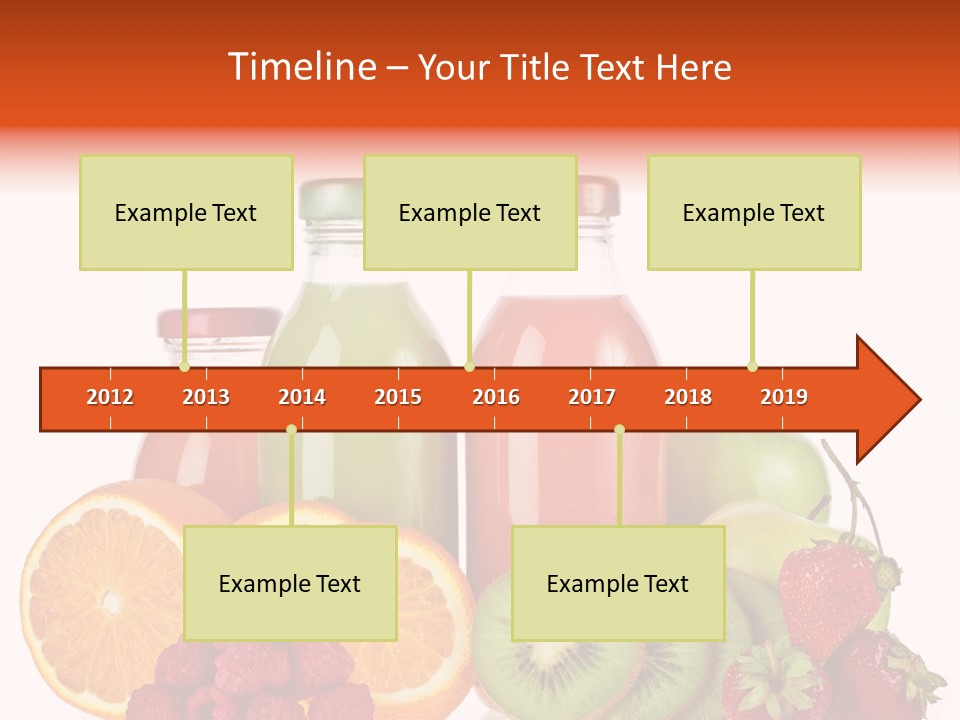 Timeline – Your Title Text Here

Example Text

Example Text

Example Text

2012 2013 2014 2015 2016 2017 2018 2019

Example Text

Example Text